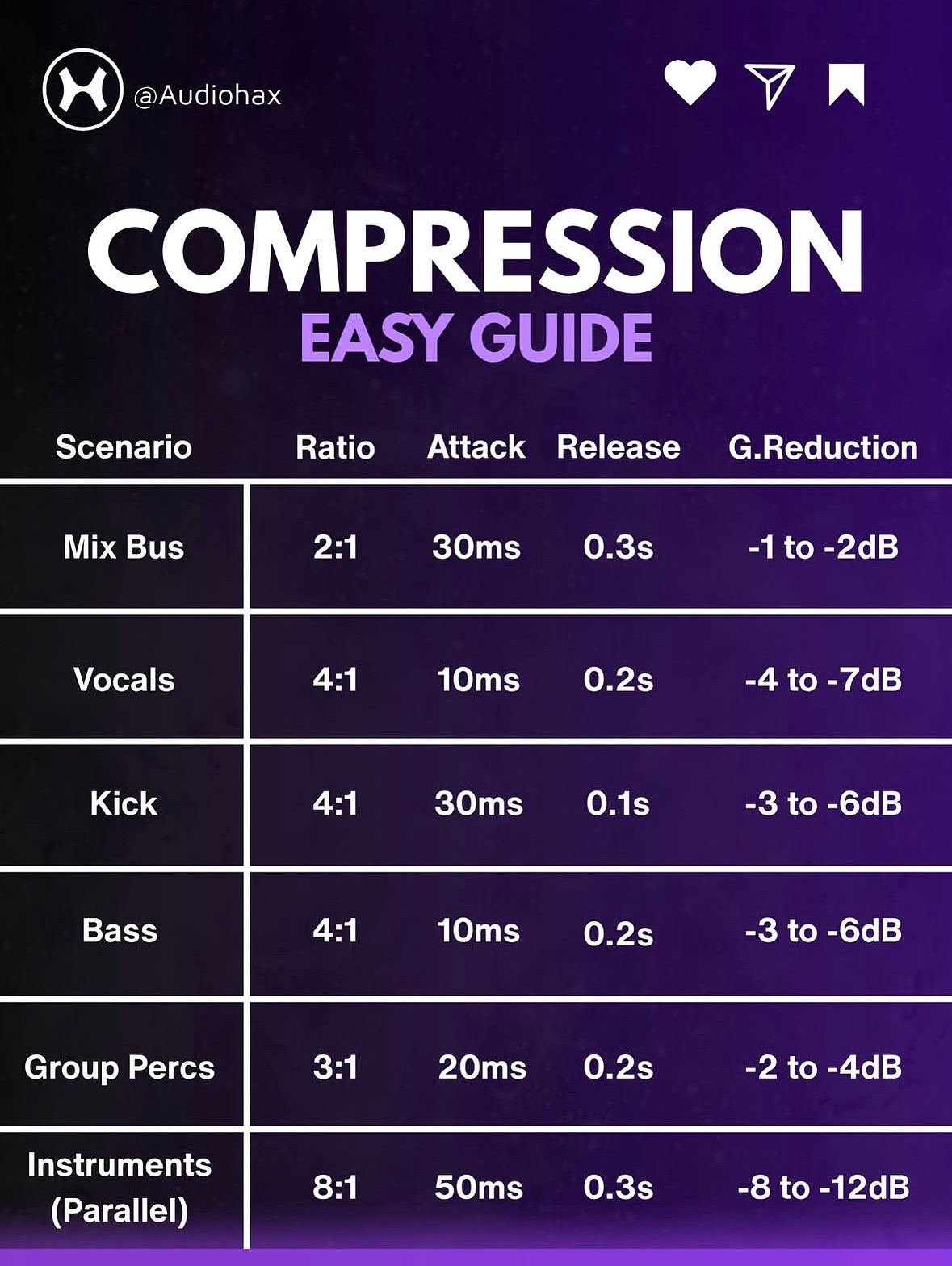 @Audiohax

COMPRESSION
EASY GUIDE

| Scenario | Ratio | Attack | Release | G.Reduction |
|---|---|---|---|---|
| Mix Bus | 2:1 | 30ms | 0.3s | -1 to -2dB |
| Vocals | 4:1 | 10ms | 0.2s | -4 to -7dB |
| Kick | 4:1 | 30ms | 0.1s | -3 to -6dB |
| Bass | 4:1 | 10ms | 0.2s | -3 to -6dB |
| Group Percs | 3:1 | 20ms | 0.2s | -2 to -4dB |
| Instruments (Parallel) | 8:1 | 50ms | 0.3s | -8 to -12dB |